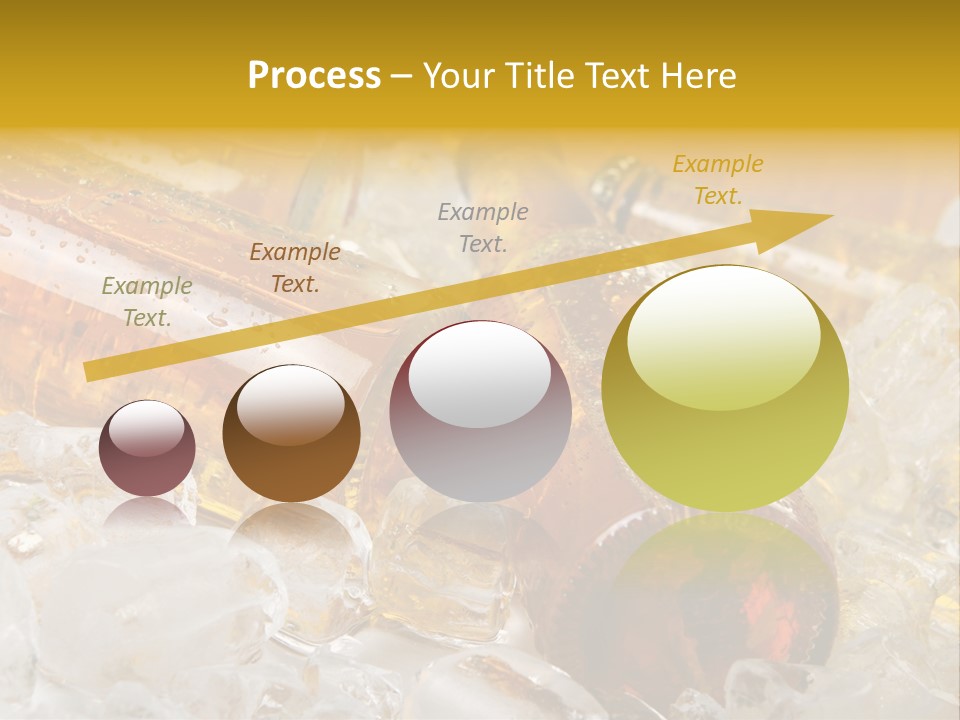 Process – Your Title Text Here

Example Text.

Example Text.

Example Text.

Example Text.